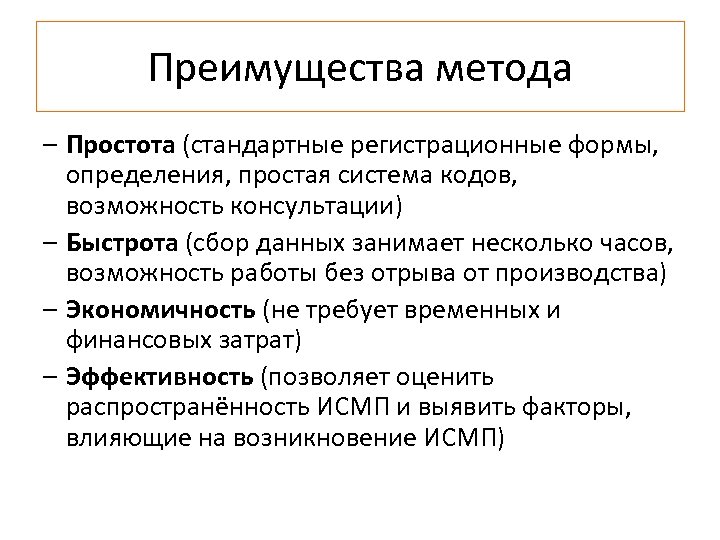 Преимущества метода

– Простота (стандартные регистрационные формы, определения, простая система кодов, возможность консультации)

– Быстрота (сбор данных занимает несколько часов, возможность работы без отрыва от производства)

– Экономичность (не требует временных и финансовых затрат)

– Эффективность (позволяет оценить распространённость ИСМП и выявить факторы, влияющие на возникновение ИСМП)